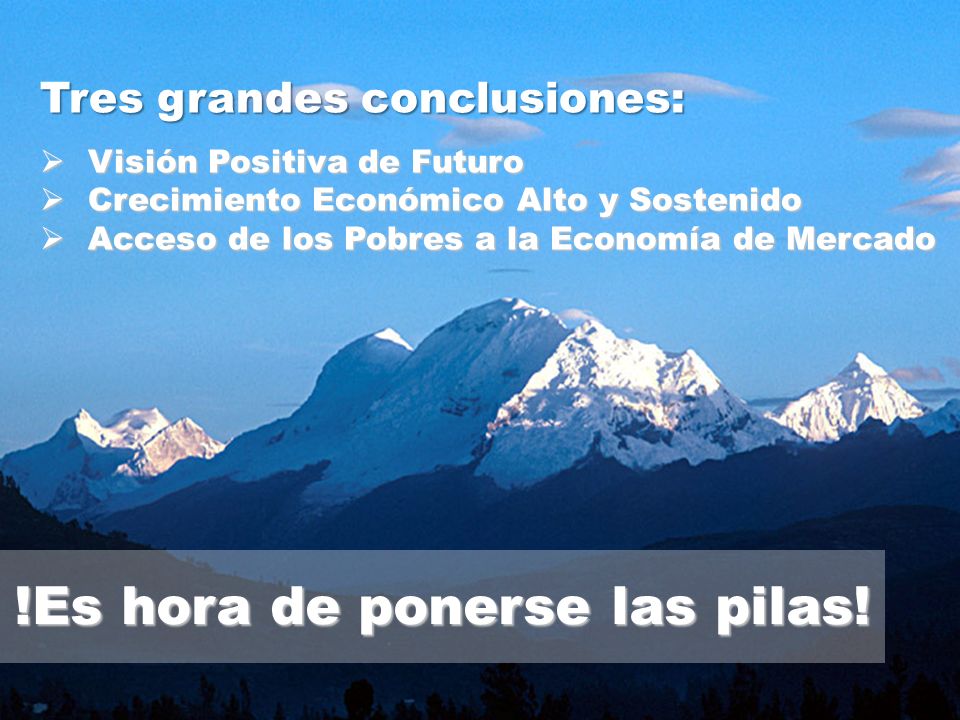 Tres grandes conclusiones:

➢ Visión Positiva de Futuro
➢ Crecimiento Económico Alto y Sostenido
➢ Acceso de los Pobres a la Economía de Mercado

!Es hora de ponerse las pilas!